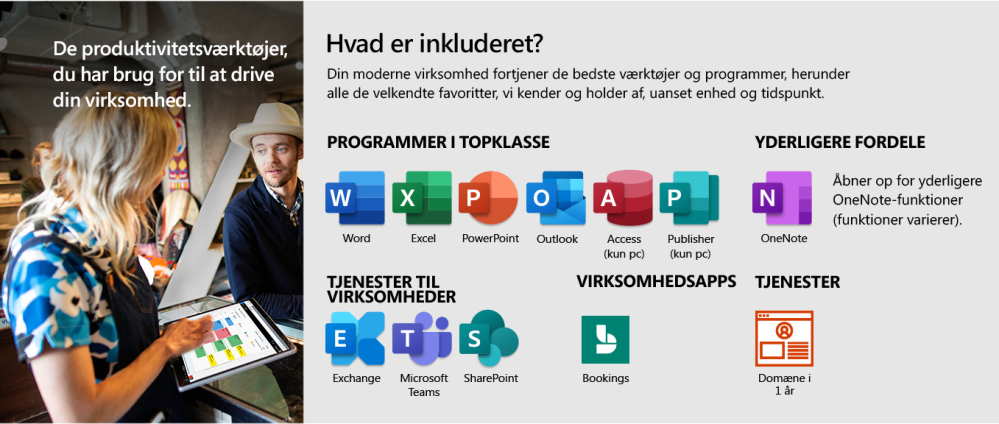 De produktivitetsværktøjer, du har brug for til at drive din virksomhed.

Hvad er inkluderet?

Din moderne virksomhed fortjener de bedste værktøjer og programmer, herunder alle de velkendte favoritter, vi kender og holder af, uanset enhed og tidspunkt.

PROGRAMMER I TOPKLASSE

W
Word

X
Excel

P
PowerPoint

O
Outlook

A
Access (kun pc)

P
Publisher (kun pc)

YDERLIGERE FORDELE

N
OneNote

Åbner op for yderligere OneNote-funktioner (funktioner varierer).

TJENESTER TIL VIRKSOMHEDER

E
Exchange

T
Microsoft Teams

S
SharePoint

VIRKSOMHEDSAPPS

Bookings

TJENESTER

Domæne i 1 år